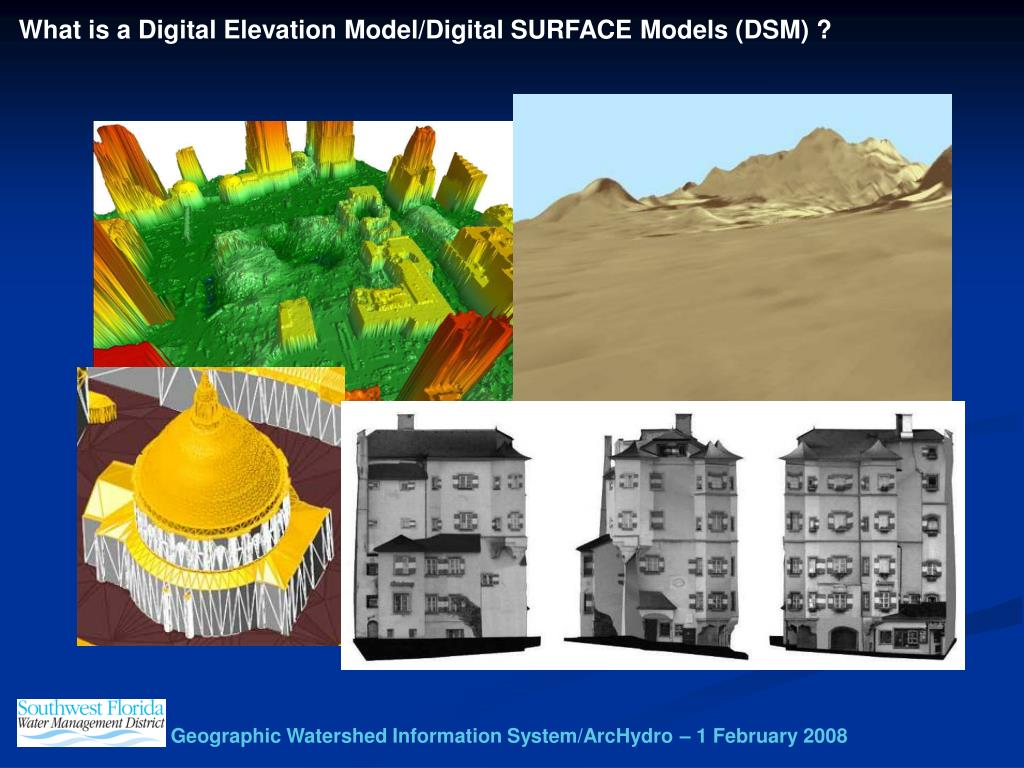 What is a Digital Elevation Model/Digital SURFACE Models (DSM) ?

Southwest Florida
Water Management District

Geographic Watershed Information System/ArcHydro – 1 February 2008